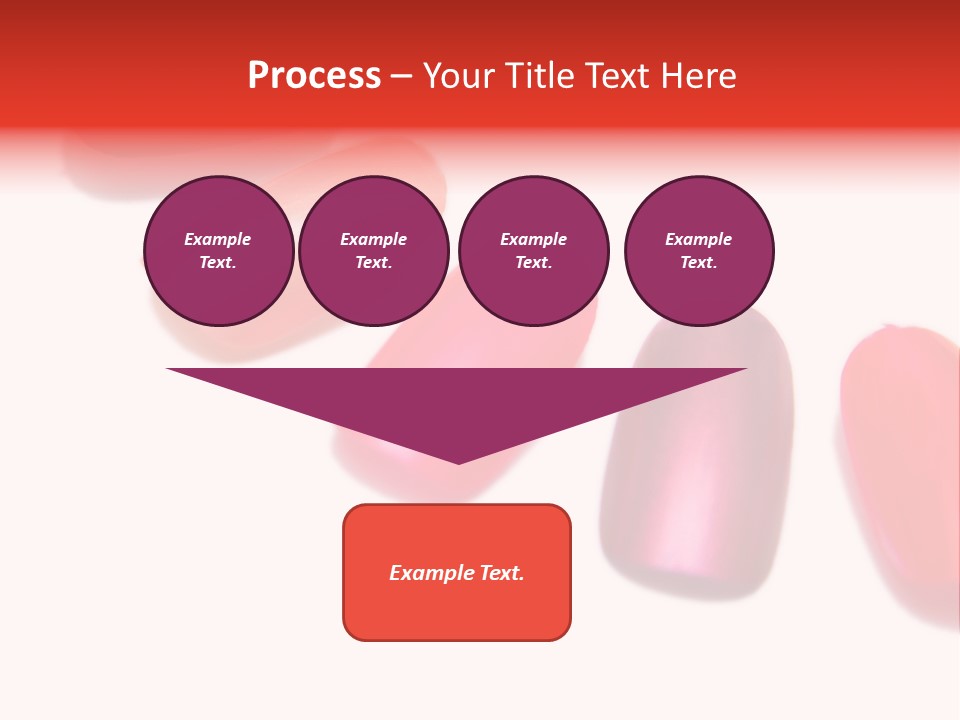 Process – Your Title Text Here

Example Text.

Example Text.

Example Text.

Example Text.

Example Text.